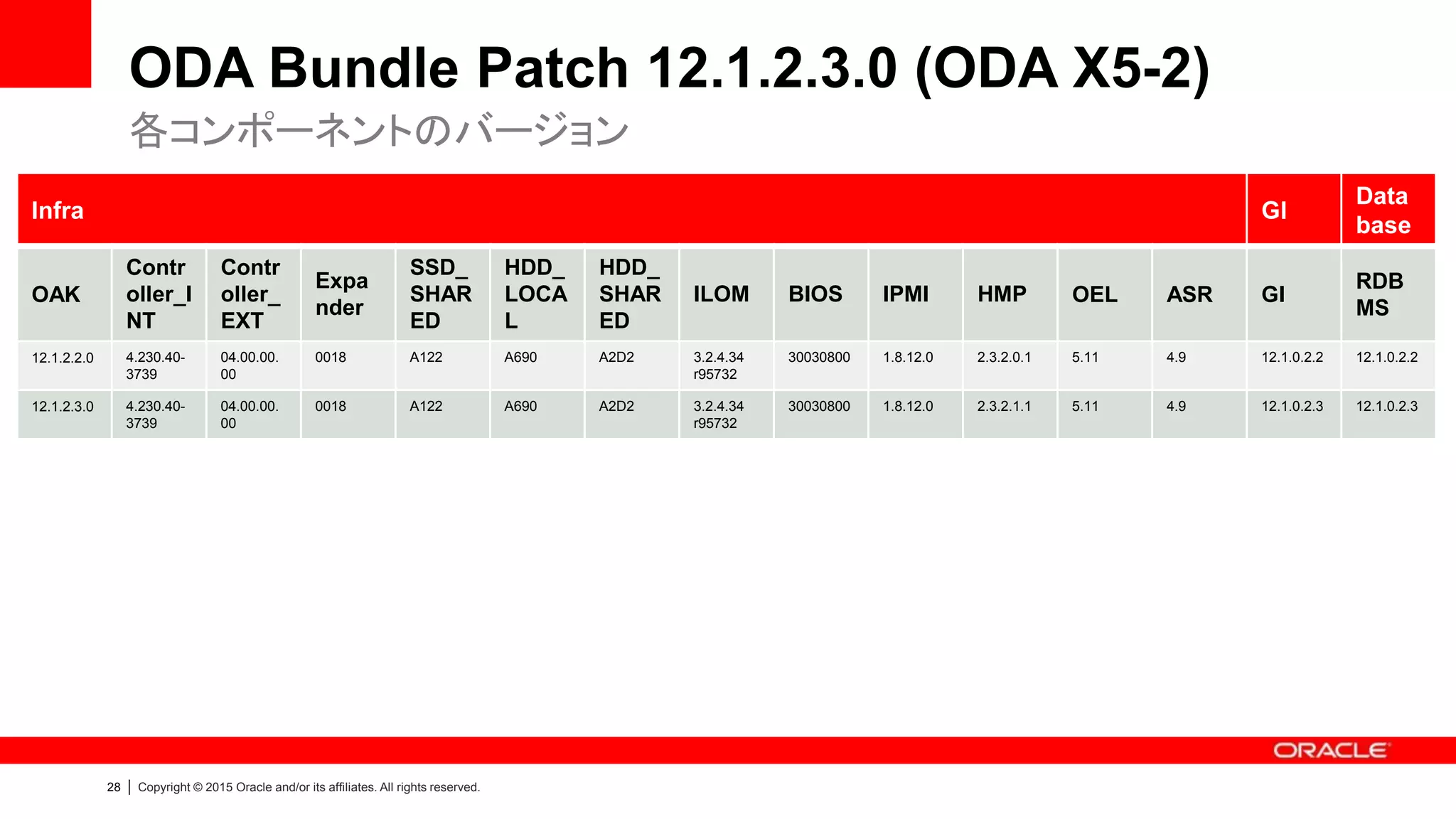 ODA Bundle Patch 12.1.2.3.0 (ODA X5-2)

各コンポーネントのバージョン

| Infra | | | | | | | | | | | | | GI | Database |
|---|---|---|---|---|---|---|---|---|---|---|---|---|---|---|
| OAK | Controller_INT | Controller_EXT | Expander | SSD_SHARED | HDD_LOCAL | HDD_SHARED | ILOM | BIOS | IPMI | HMP | OEL | ASR | GI | RDBMS |
| 12.1.2.2.0 | 4.230.40-3739 | 04.00.00.00 | 0018 | A122 | A690 | A2D2 | 3.2.4.34 r95732 | 30030800 | 1.8.12.0 | 2.3.2.0.1 | 5.11 | 4.9 | 12.1.0.2.2 | 12.1.0.2.2 |
| 12.1.2.3.0 | 4.230.40-3739 | 04.00.00.00 | 0018 | A122 | A690 | A2D2 | 3.2.4.34 r95732 | 30030800 | 1.8.12.0 | 2.3.2.1.1 | 5.11 | 4.9 | 12.1.0.2.3 | 12.1.0.2.3 |

ORACLE

28 | Copyright © 2015 Oracle and/or its affiliates. All rights reserved.